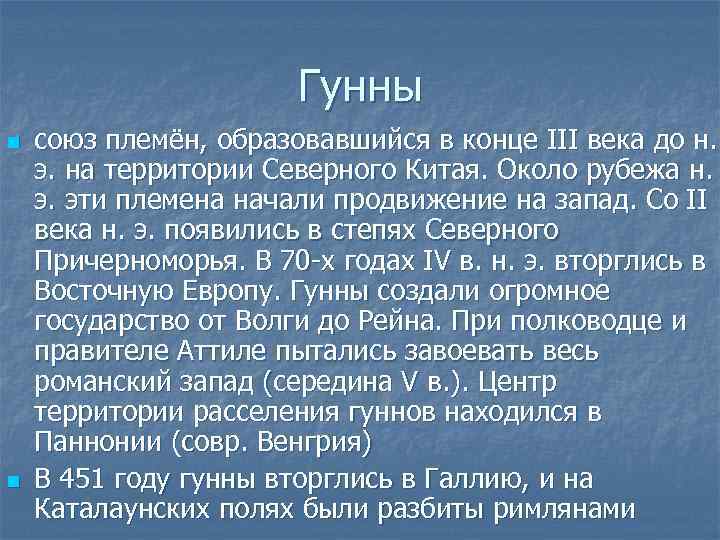 Гунны

союз племён, образовавшийся в конце III века до н. э. на территории Северного Китая. Около рубежа н. э. эти племена начали продвижение на запад. Со II века н. э. появились в степях Северного Причерноморья. В 70-х годах IV в. н. э. вторглись в Восточную Европу. Гунны создали огромное государство от Волги до Рейна. При полководце и правителе Аттиле пытались завоевать весь романский запад (середина V в.). Центр территории расселения гуннов находился в Паннонии (совр. Венгрия)

В 451 году гунны вторглись в Галлию, и на Каталаунских полях были разбиты римлянами